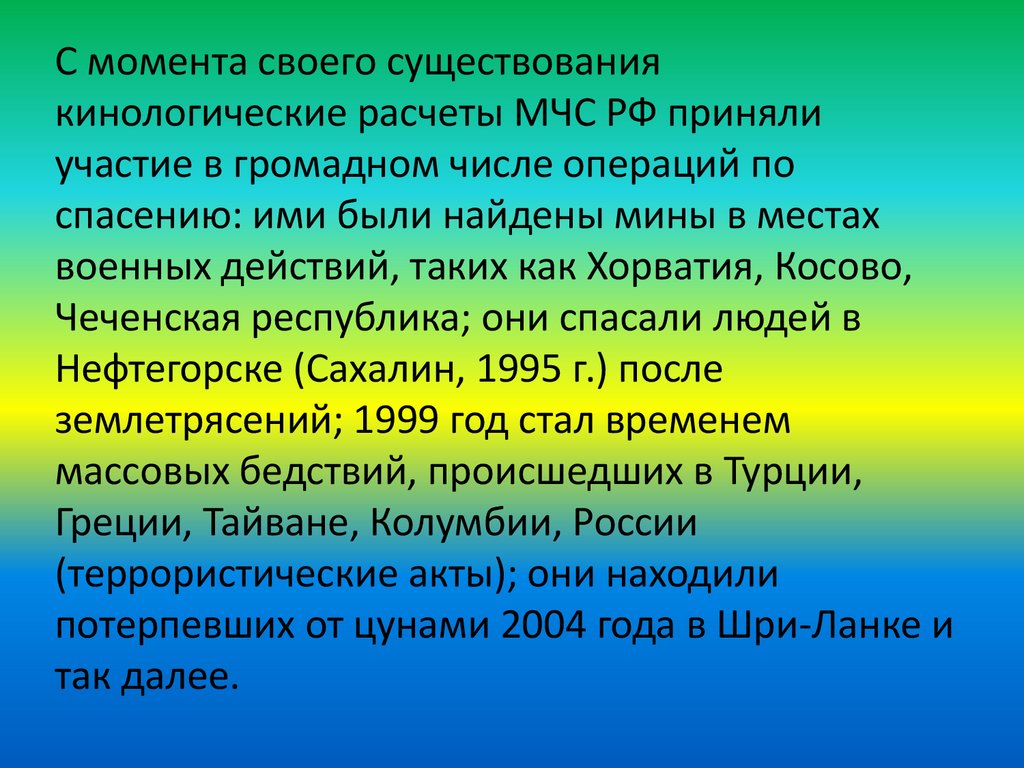 С момента своего существования кинологические расчеты МЧС РФ приняли участие в громадном числе операций по спасению: ими были найдены мины в местах военных действий, таких как Хорватия, Косово, Чеченская республика; они спасали людей в Нефтегорске (Сахалин, 1995 г.) после землетрясений; 1999 год стал временем массовых бедствий, происшедших в Турции, Греции, Тайване, Колумбии, России (террористические акты); они находили потерпевших от цунами 2004 года в Шри-Ланке и так далее.